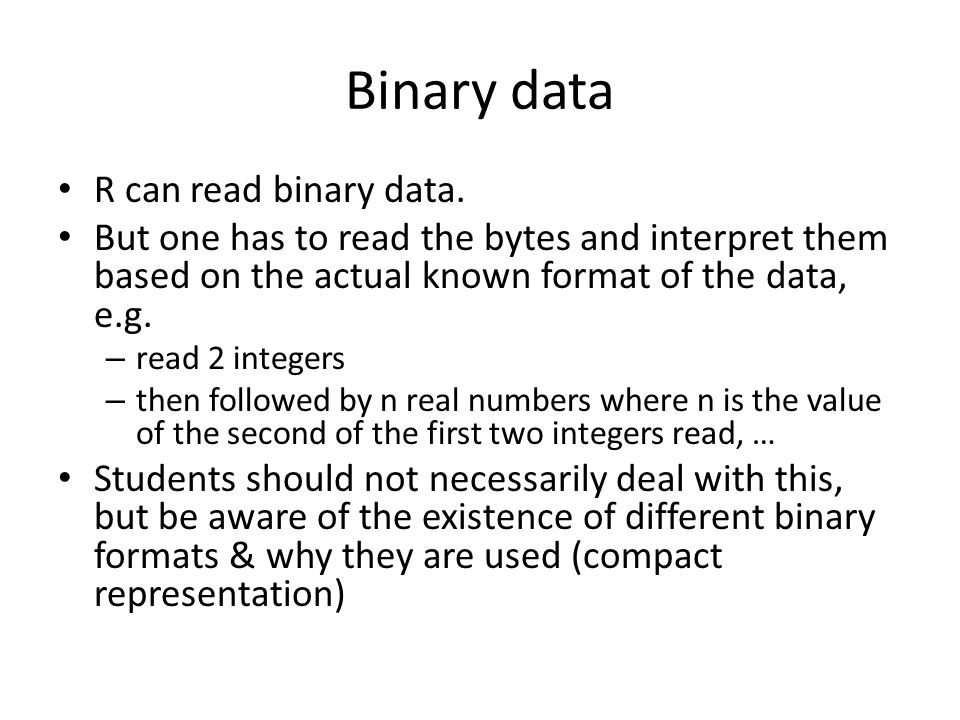 Binary data

• R can read binary data.
• But one has to read the bytes and interpret them based on the actual known format of the data, e.g.
– read 2 integers
– then followed by n real numbers where n is the value of the second of the first two integers read, …
• Students should not necessarily deal with this, but be aware of the existence of different binary formats & why they are used (compact representation)